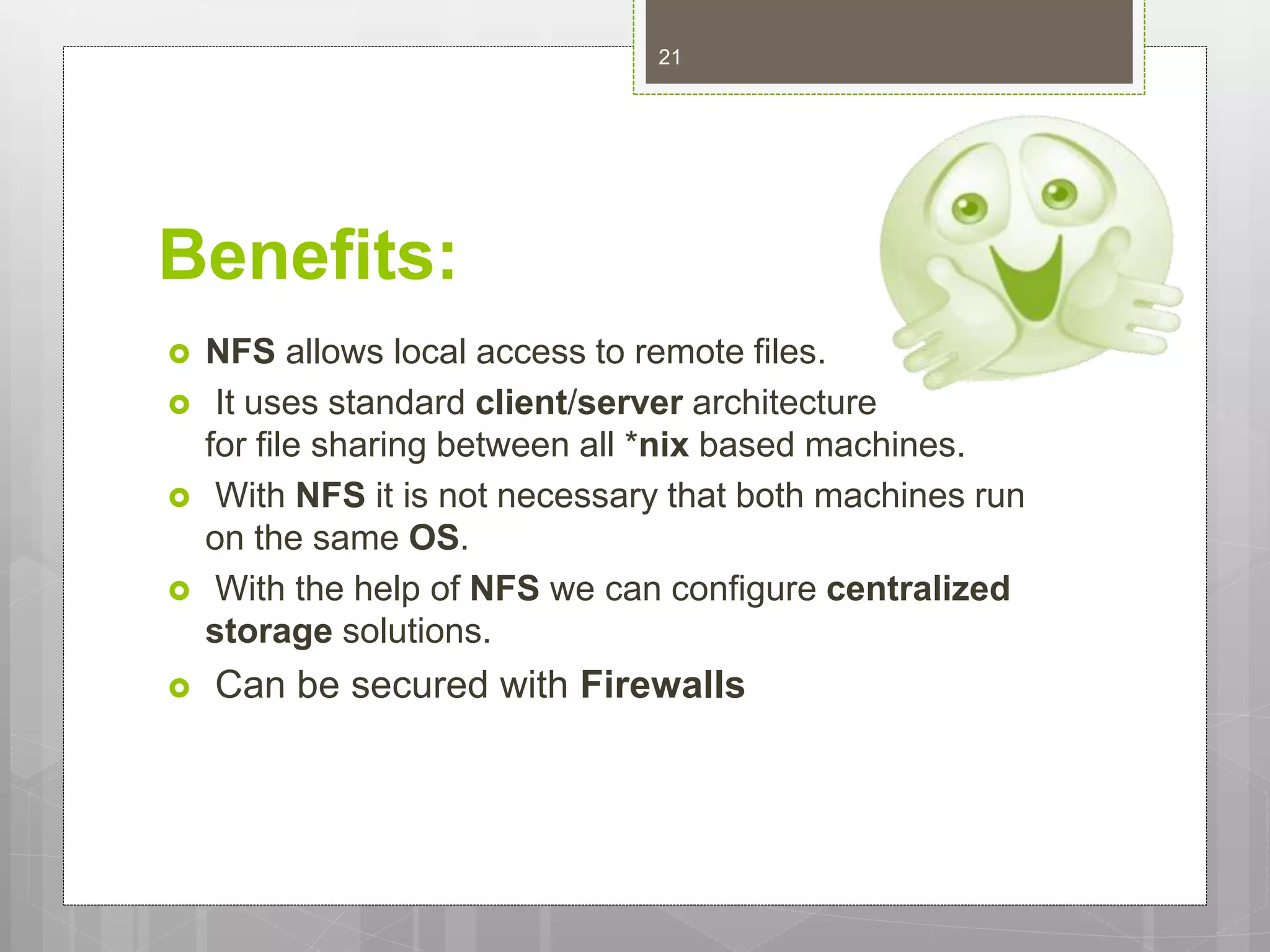 21

Benefits:

NFS allows local access to remote files.

It uses standard client/server architecture for file sharing between all *nix based machines.

With NFS it is not necessary that both machines run on the same OS.

With the help of NFS we can configure centralized storage solutions.

Can be secured with Firewalls